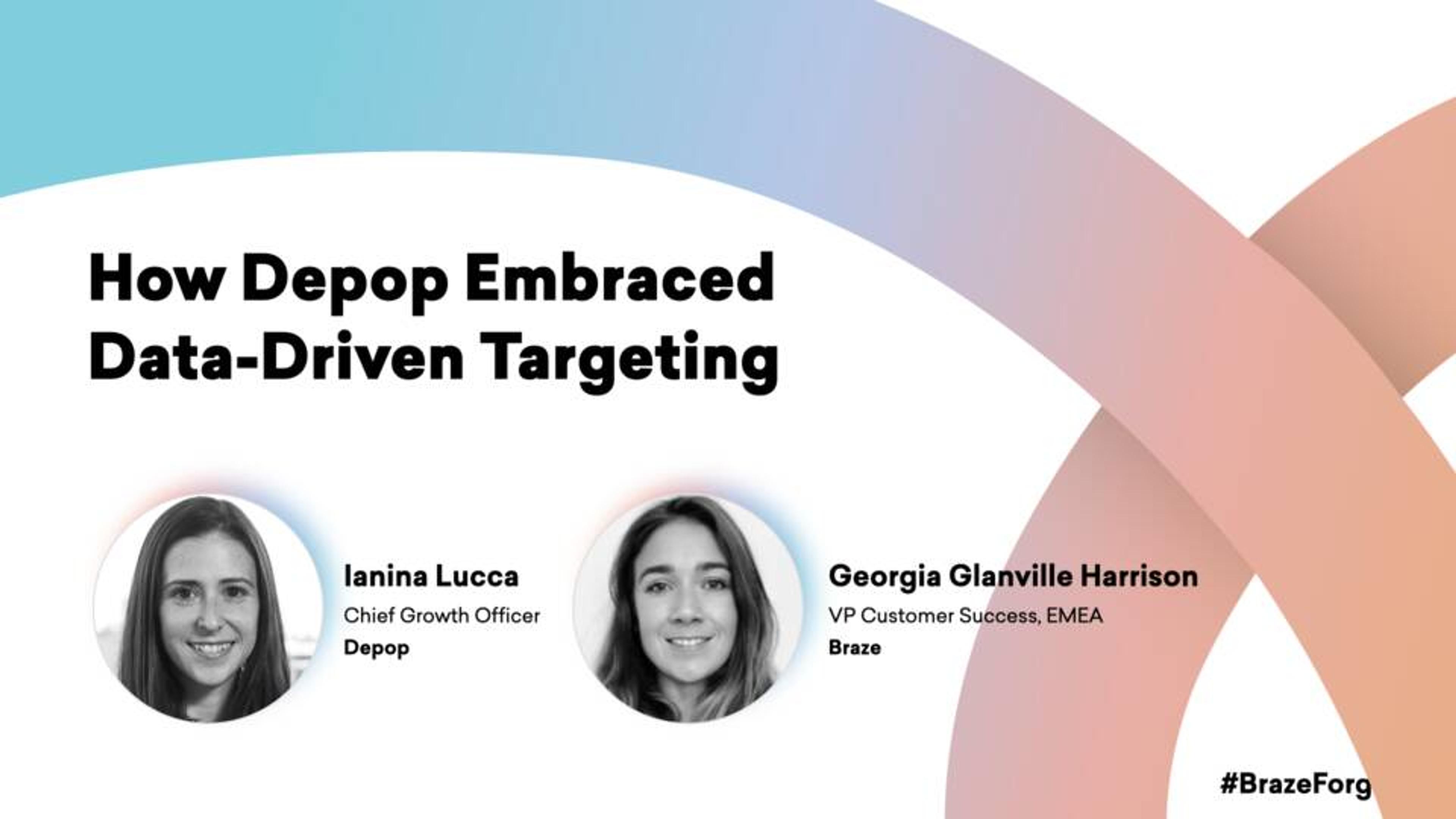 How Depop Embraced Data-Driven Targeting

Ianina Lucca
Chief Growth Officer
Depop

Georgia Glanville Harrison
VP Customer Success, EMEA
Braze

#BrazeForg